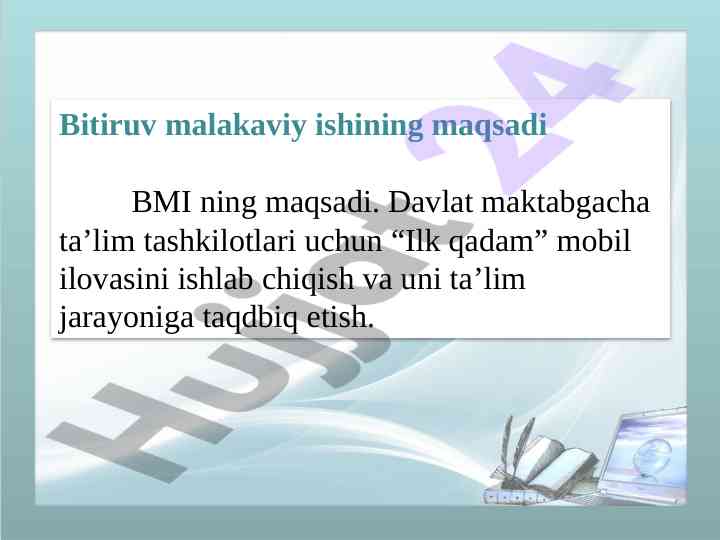 Bitiruv malakaviy ishining maqsadi

BMI ning maqsadi. Davlat maktabgacha ta’lim tashkilotlari uchun “Ilk qadam” mobil ilovasini ishlab chiqish va uni ta’lim jarayoniga taqdbiq etish.

Hujjat 24